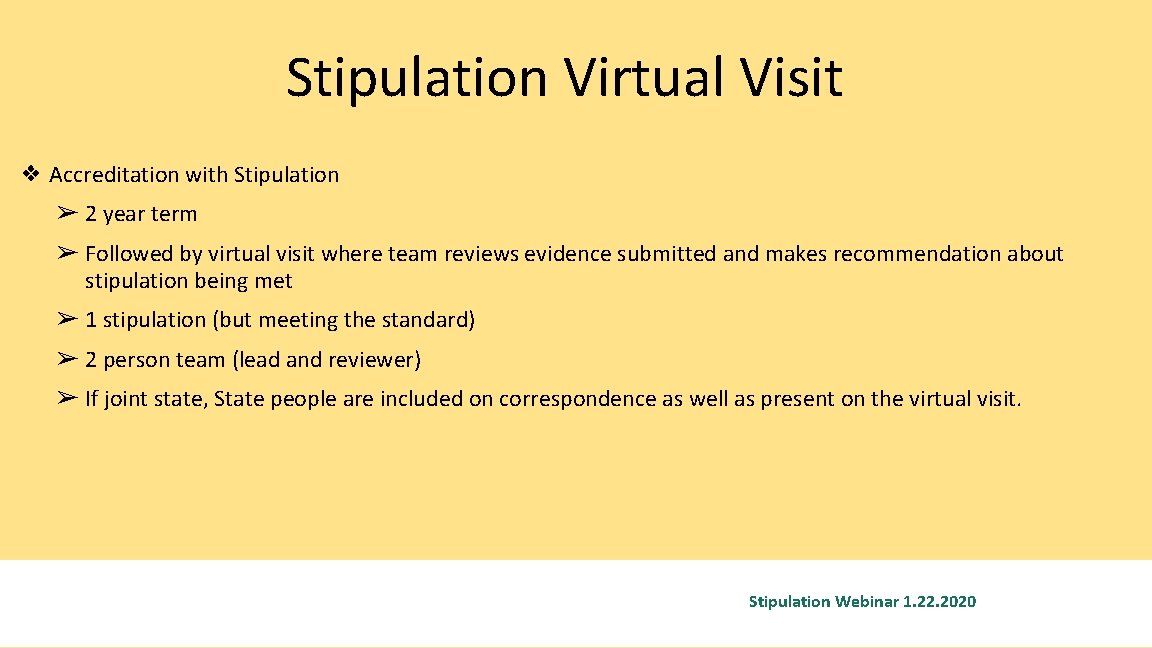 Stipulation Virtual Visit

❖ Accreditation with Stipulation

➢ 2 year term

➢ Followed by virtual visit where team reviews evidence submitted and makes recommendation about stipulation being met

➢ 1 stipulation (but meeting the standard)

➢ 2 person team (lead and reviewer)

➢ If joint state, State people are included on correspondence as well as present on the virtual visit.

Stipulation Webinar 1.22.2020